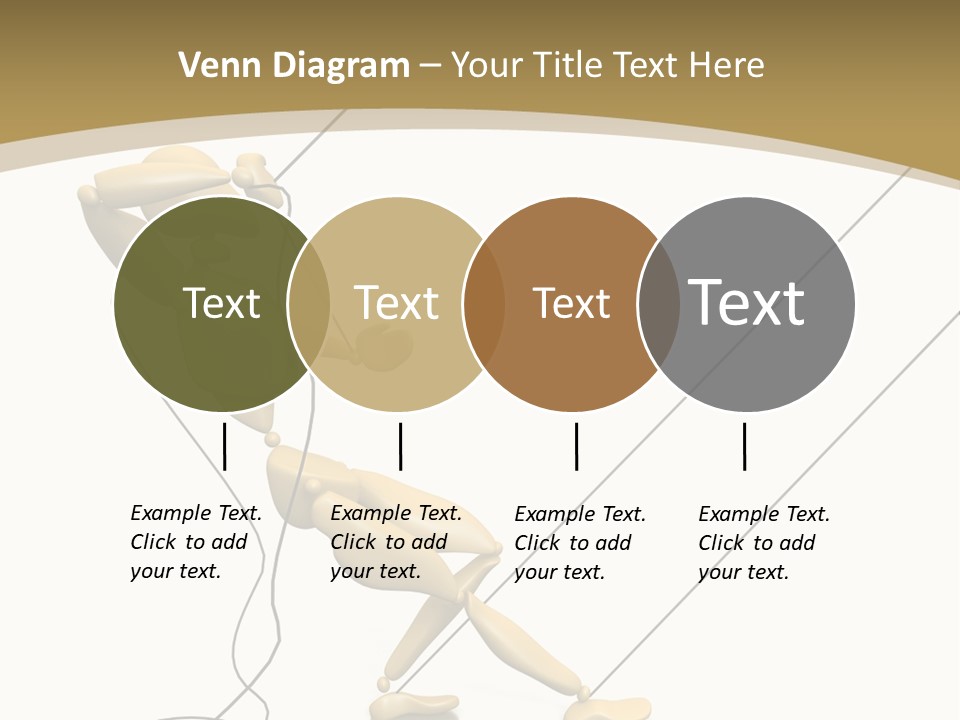 Venn Diagram – Your Title Text Here

Text

Text

Text

Text

Example Text. Click to add your text.

Example Text. Click to add your text.

Example Text. Click to add your text.

Example Text. Click to add your text.